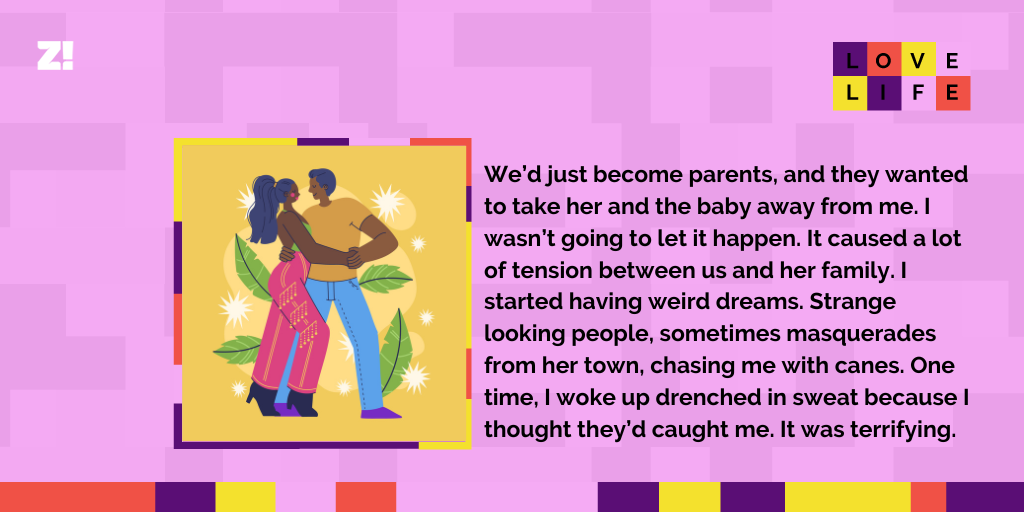 Z!

LOVE
LIFE

We'd just become parents, and they wanted to take her and the baby away from me. I wasn't going to let it happen. It caused a lot of tension between us and her family. I started having weird dreams. Strange looking people, sometimes masquerades from her town, chasing me with canes. One time, I woke up drenched in sweat because I thought they'd caught me. It was terrifying.